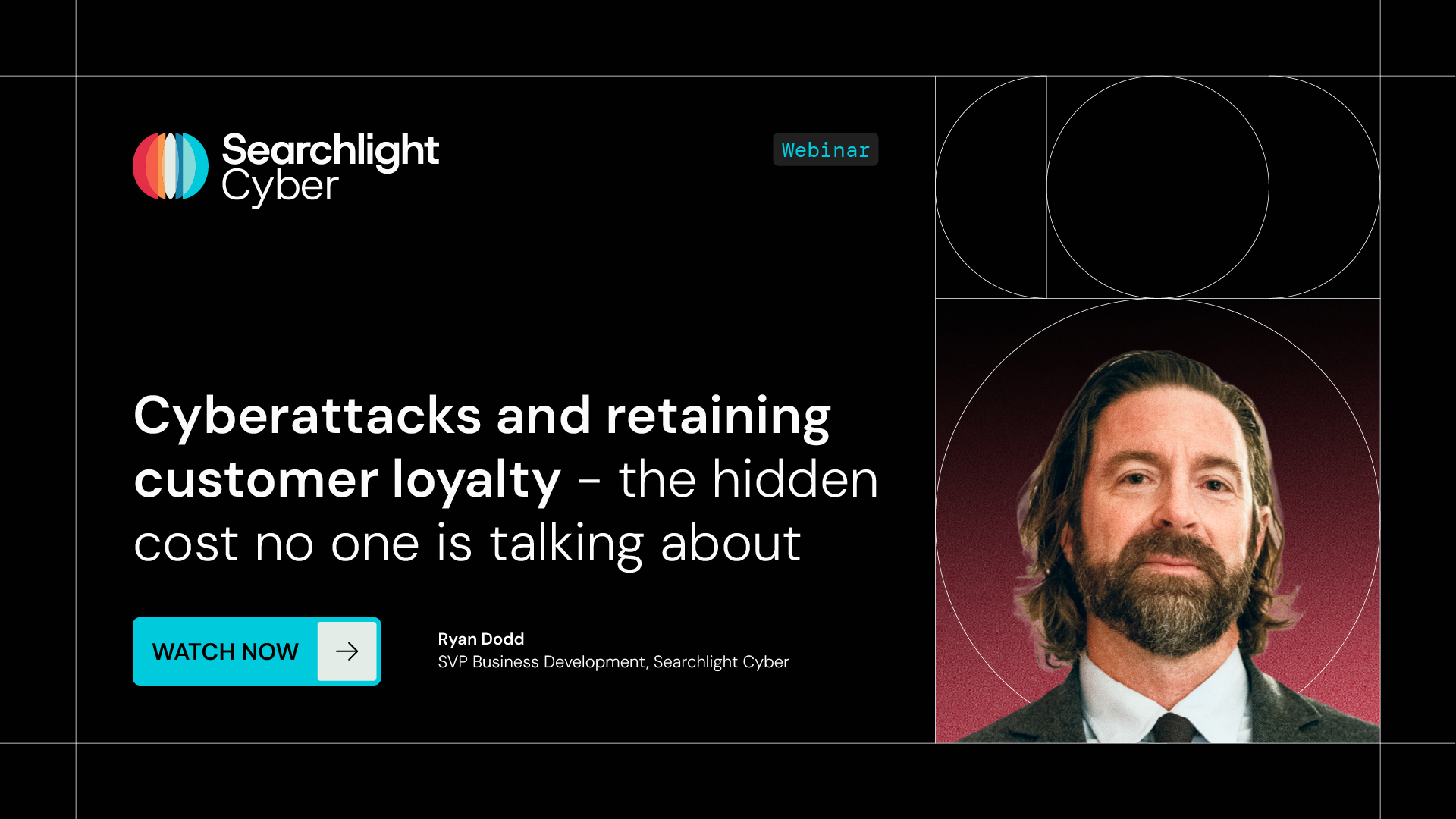 Searchlight Cyber

Webinar

Cyberattacks and retaining customer loyalty – the hidden cost no one is talking about

WATCH NOW

Ryan Dodd
SVP Business Development, Searchlight Cyber